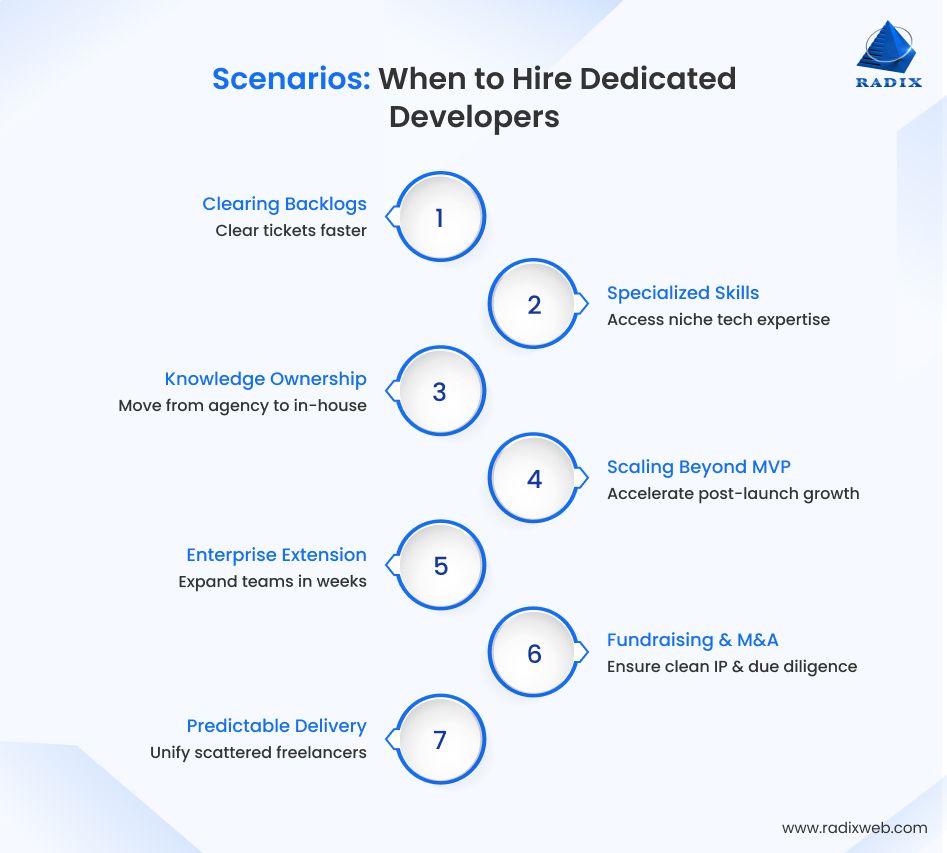 RADIX

Scenarios: When to Hire Dedicated Developers

Clearing Backlogs
Clear tickets faster
1

2
Specialized Skills
Access niche tech expertise

Knowledge Ownership
Move from agency to in-house
3

4
Scaling Beyond MVP
Accelerate post-launch growth

Enterprise Extension
Expand teams in weeks
5

6
Fundraising & M&A
Ensure clean IP & due diligence

Predictable Delivery
Unify scattered freelancers
7

www.radixweb.com